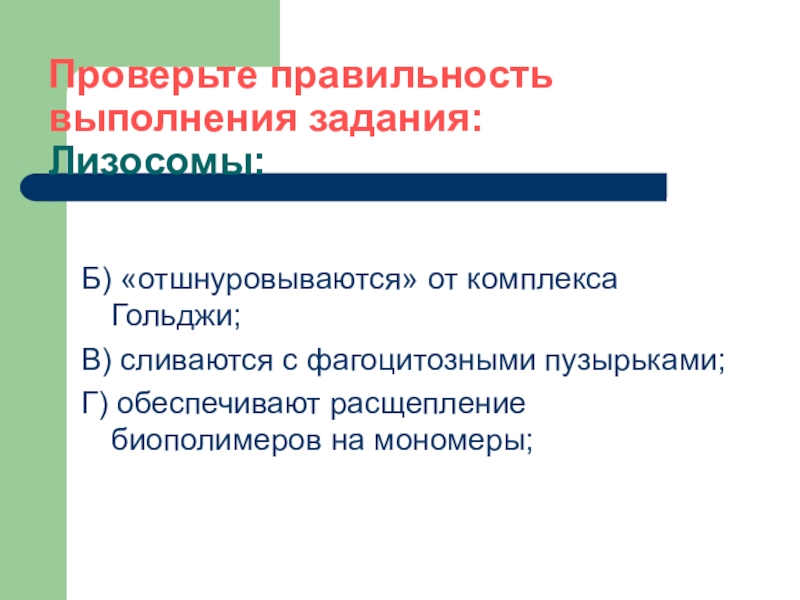 Проверьте правильность выполнения задания: Лизосомы:

Б) «отшнуровываются» от комплекса Гольджи;

В) сливаются с фагоцитозными пузырьками;

Г) обеспечивают расщепление биополимеров на мономеры;